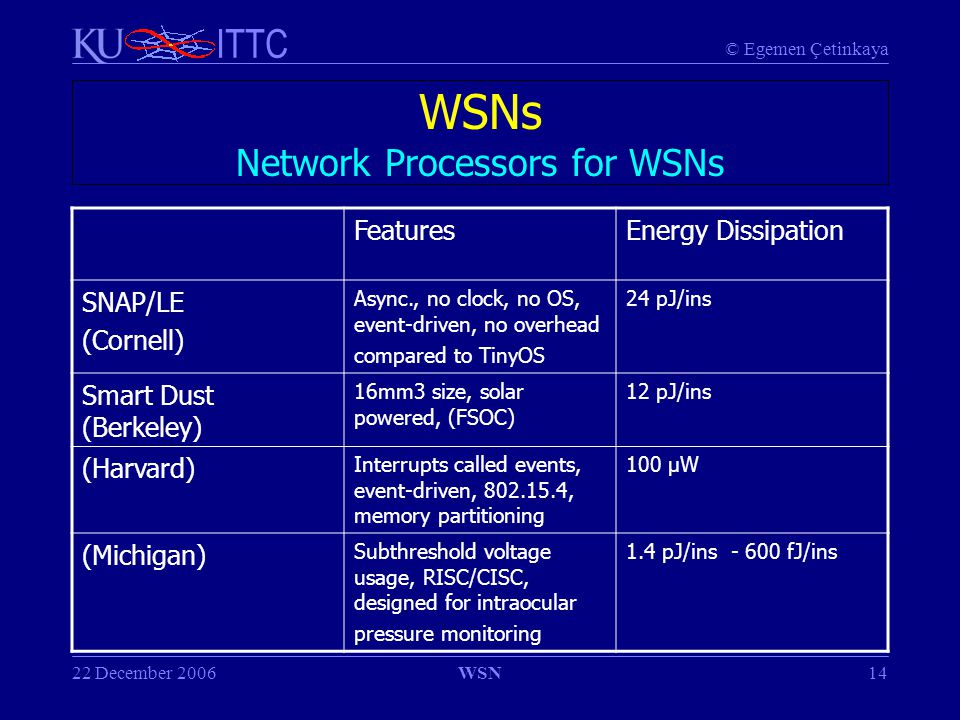 KU ITTC © Egemen Çetinkaya

WSNs
Network Processors for WSNs

| | Features | Energy Dissipation |
|---|---|---|
| SNAP/LE (Cornell) | Async., no clock, no OS, event-driven, no overhead compared to TinyOS | 24 pJ/ins |
| Smart Dust (Berkeley) | 16mm3 size, solar powered, (FSOC) | 12 pJ/ins |
| (Harvard) | Interrupts called events, event-driven, 802.15.4, memory partitioning | 100 μW |
| (Michigan) | Subthreshold voltage usage, RISC/CISC, designed for intraocular pressure monitoring | 1.4 pJ/ins - 600 fJ/ins |

22 December 2006 WSN 14